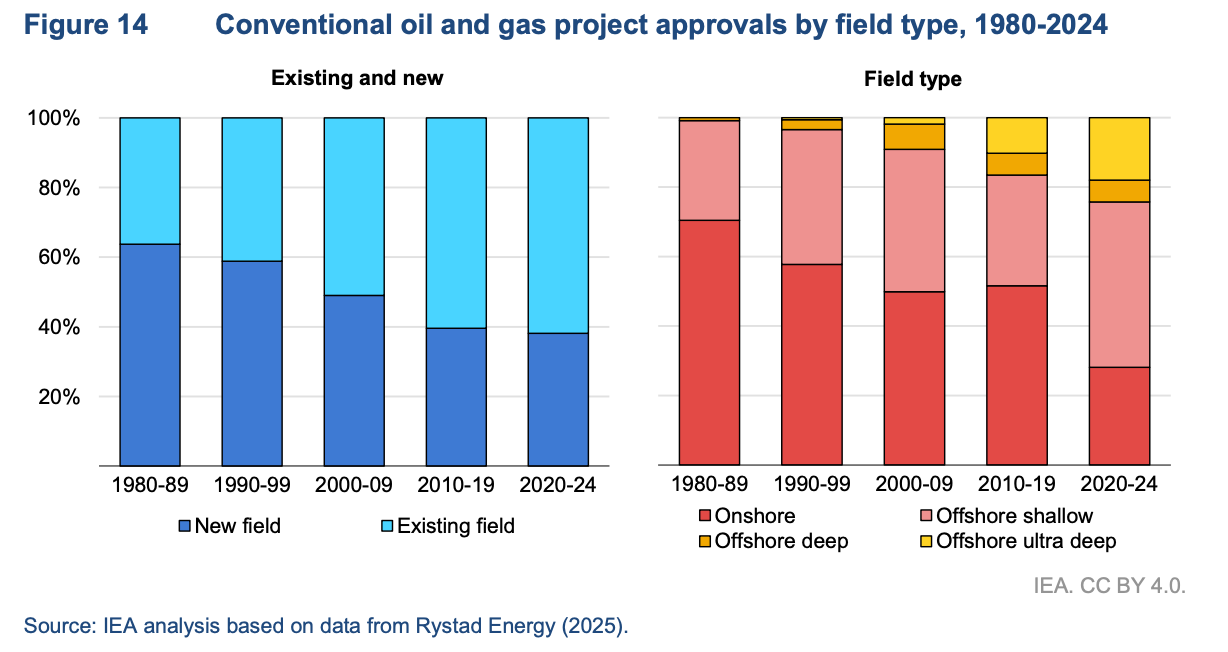 Figure 14 Conventional oil and gas project approvals by field type, 1980-2024

Existing and new

100%
80%
60%
40%
20%

1980-89 1990-99 2000-09 2010-19 2020-24

New field Existing field

Field type

1980-89 1990-99 2000-09 2010-19 2020-24

Onshore Offshore shallow
Offshore deep Offshore ultra deep

IEA. CC BY 4.0.

Source: IEA analysis based on data from Rystad Energy (2025).